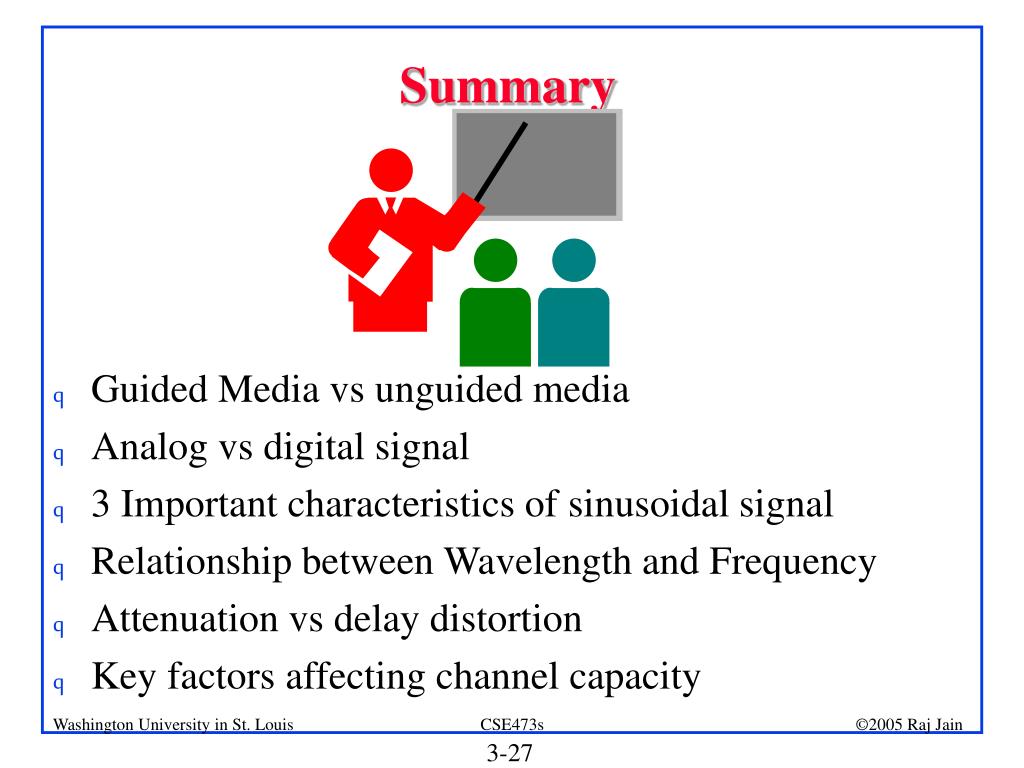 Summary

q Guided Media vs unguided media
q Analog vs digital signal
q 3 Important characteristics of sinusoidal signal
q Relationship between Wavelength and Frequency
q Attenuation vs delay distortion
q Key factors affecting channel capacity

Washington University in St. Louis CSE473s ©2005 Raj Jain

3-27